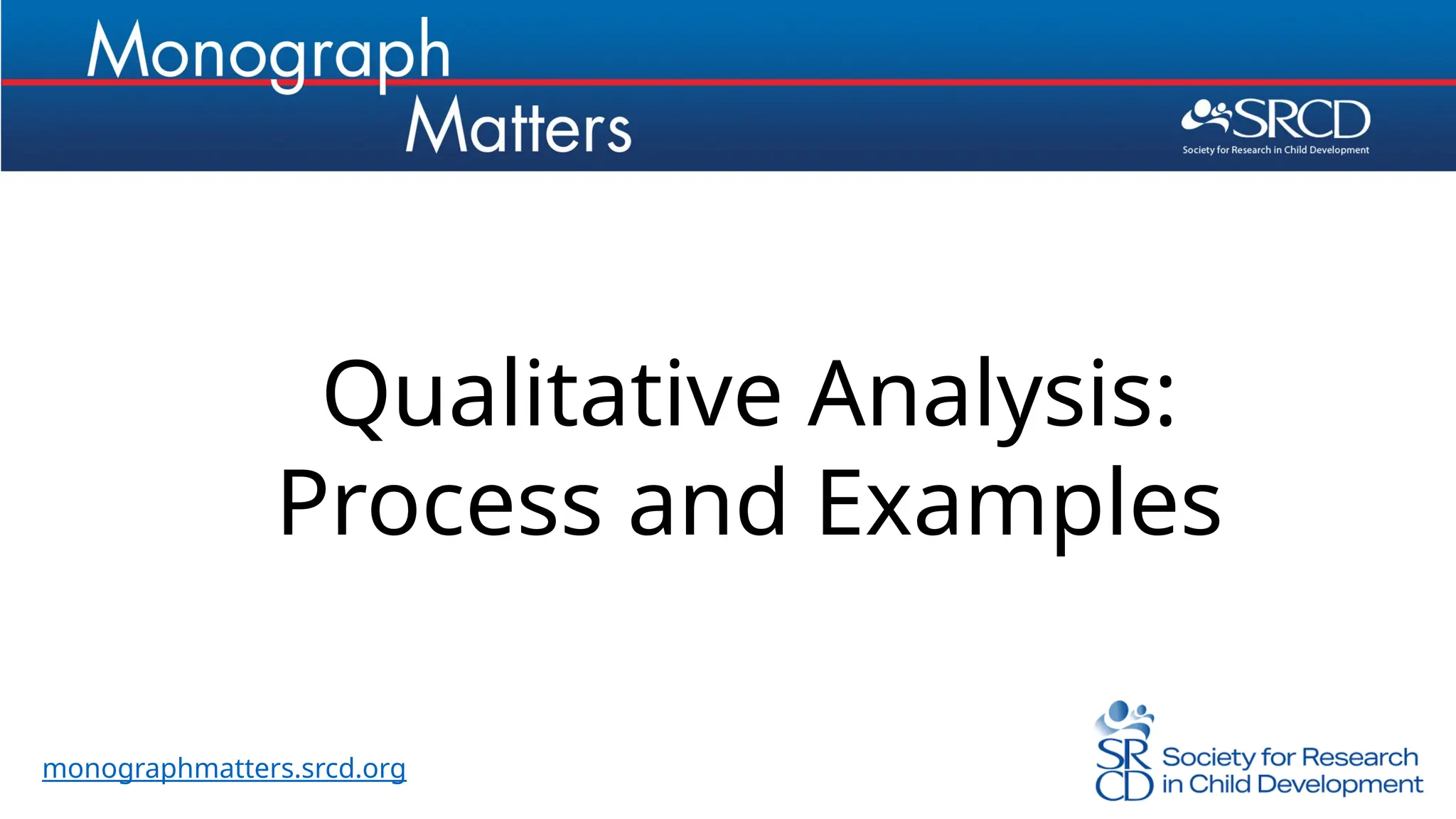 Monograph Matters

SRCD
Society for Research in Child Development

Qualitative Analysis: Process and Examples

monographmatters.srcd.org

SR
CD
Society for Research in Child Development